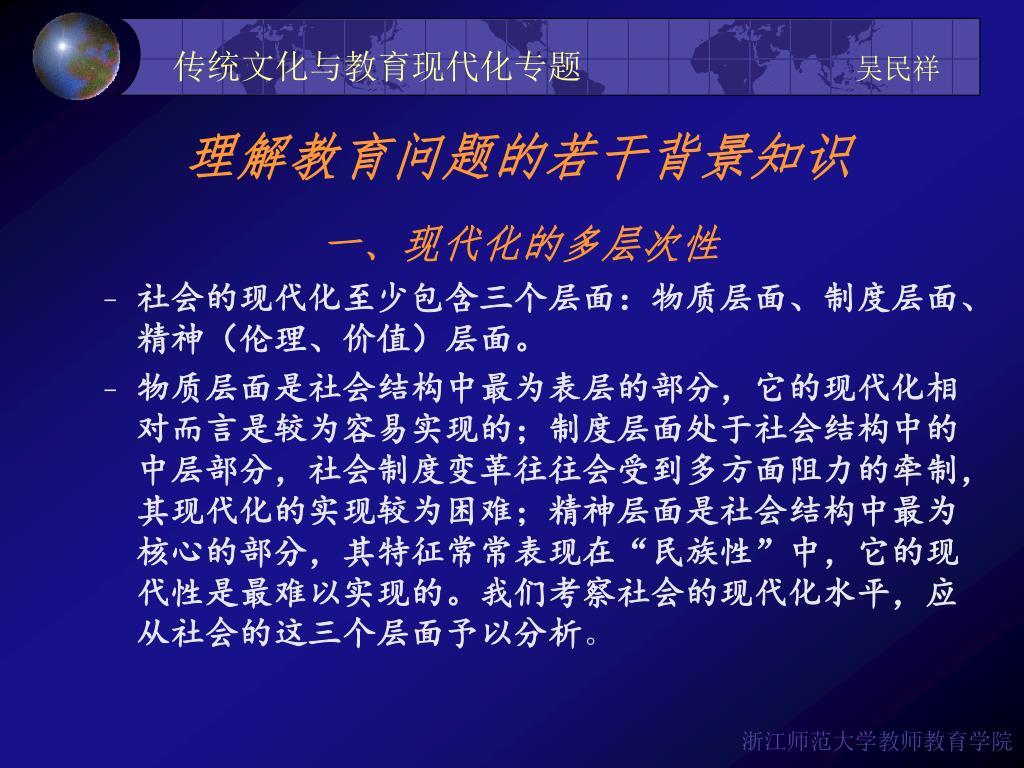 传统文化与教育现代化专题

吴民祥

理解教育问题的若干背景知识

一、现代化的多层次性

– 社会的现代化至少包含三个层面：物质层面、制度层面、精神（伦理、价值）层面。

– 物质层面是社会结构中最为表层的部分，它的现代化相对而言是较为容易实现的；制度层面处于社会结构中的中层部分，社会制度变革往往会受到多方面阻力的牵制，其现代化的实现较为困难；精神层面是社会结构中最为核心的部分，其特征常常表现在“民族性”中，它的现代性是最难以实现的。我们考察社会的现代化水平，应从社会的这三个层面予以分析。

浙江师范大学教师教育学院